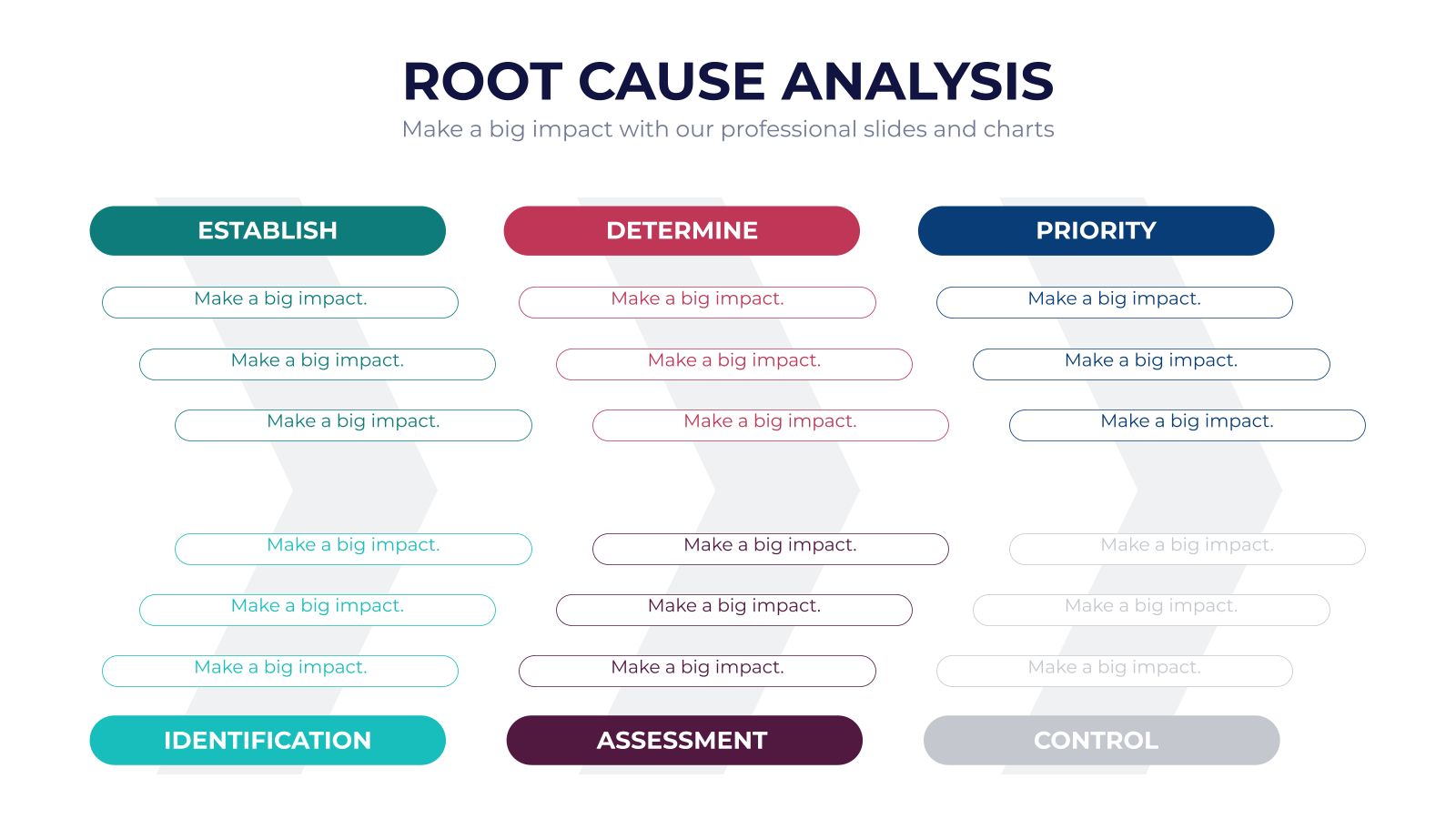 ROOT CAUSE ANALYSIS
Make a big impact with our professional slides and charts

ESTABLISH
Make a big impact.
Make a big impact.
Make a big impact.

Make a big impact.
Make a big impact.
Make a big impact.
IDENTIFICATION

DETERMINE
Make a big impact.
Make a big impact.
Make a big impact.

Make a big impact.
Make a big impact.
Make a big impact.
ASSESSMENT

PRIORITY
Make a big impact.
Make a big impact.
Make a big impact.

Make a big impact.
Make a big impact.
Make a big impact.
CONTROL